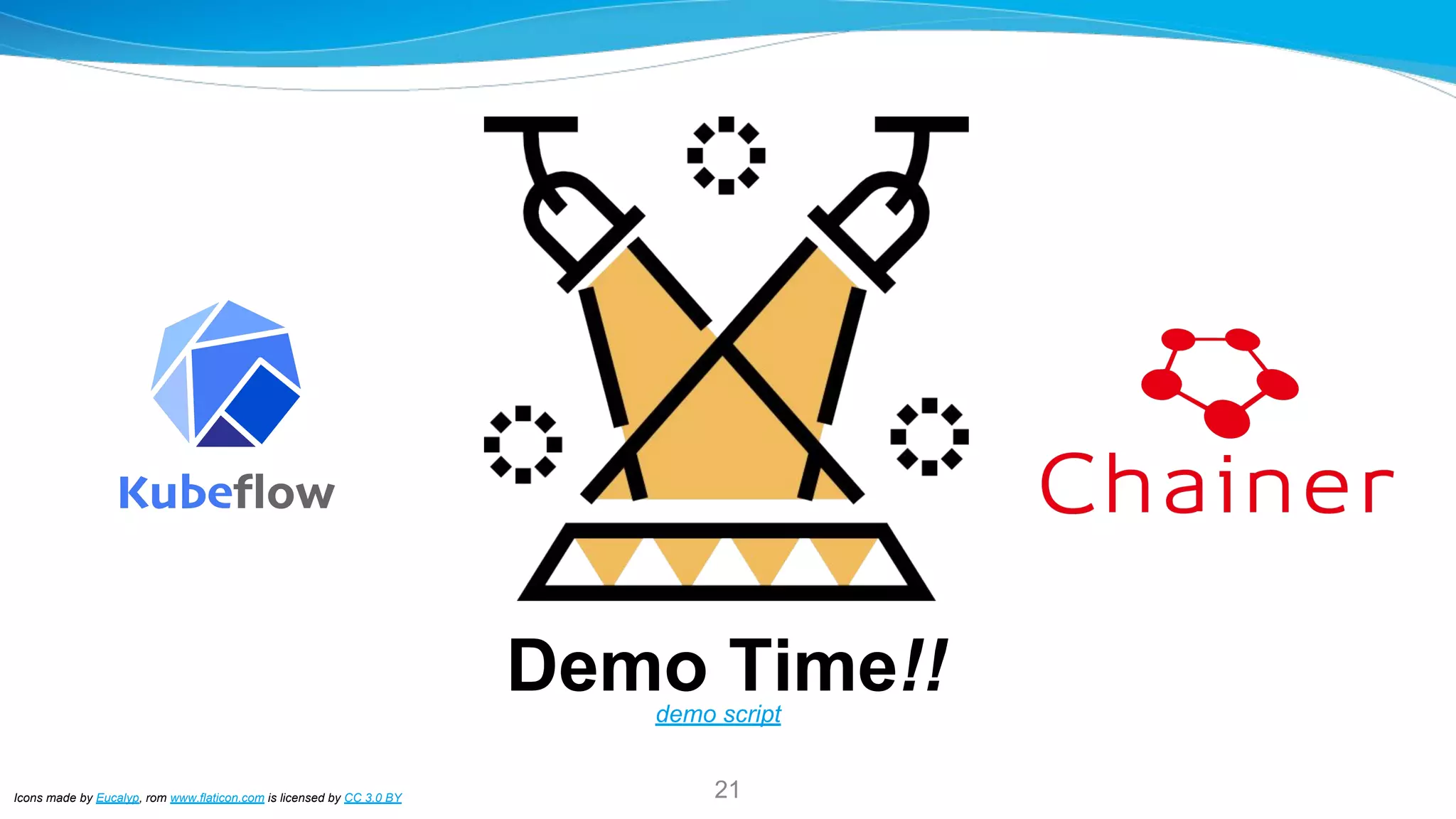 Kubeflow

Chainer

Demo Time!!
demo script

Icons made by Eucalyp, rom www.flaticon.com is licensed by CC 3.0 BY

21